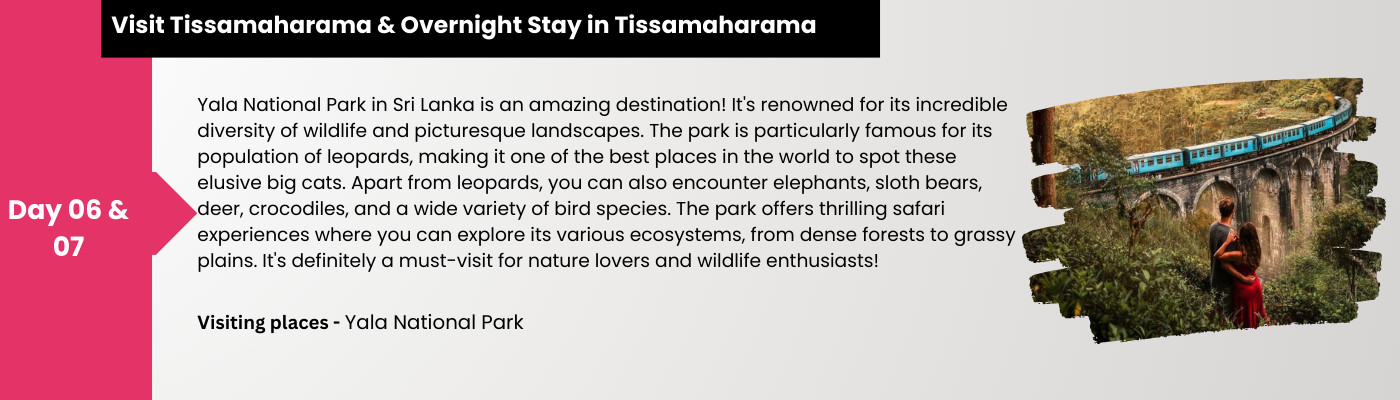 Visit Tissamaharama & Overnight Stay in Tissamaharama

Day 06 & 07

Yala National Park in Sri Lanka is an amazing destination! It's renowned for its incredible diversity of wildlife and picturesque landscapes. The park is particularly famous for its population of leopards, making it one of the best places in the world to spot these elusive big cats. Apart from leopards, you can also encounter elephants, sloth bears, deer, crocodiles, and a wide variety of bird species. The park offers thrilling safari experiences where you can explore its various ecosystems, from dense forests to grassy plains. It's definitely a must-visit for nature lovers and wildlife enthusiasts!

Visiting places - Yala National Park